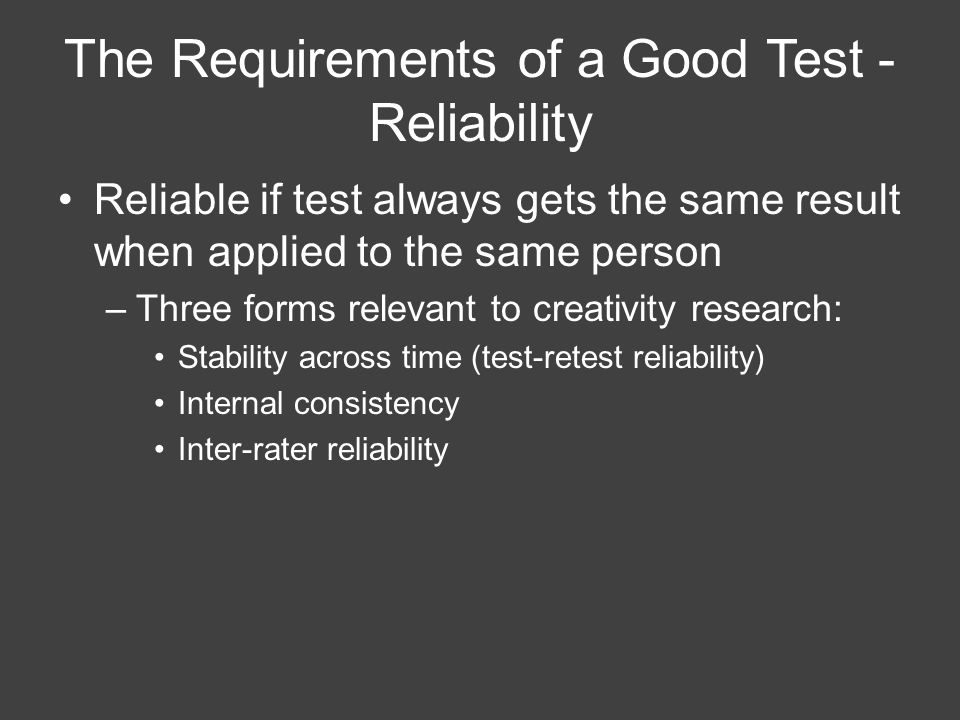 The Requirements of a Good Test - Reliability

• Reliable if test always gets the same result when applied to the same person
  – Three forms relevant to creativity research:
    • Stability across time (test-retest reliability)
    • Internal consistency
    • Inter-rater reliability